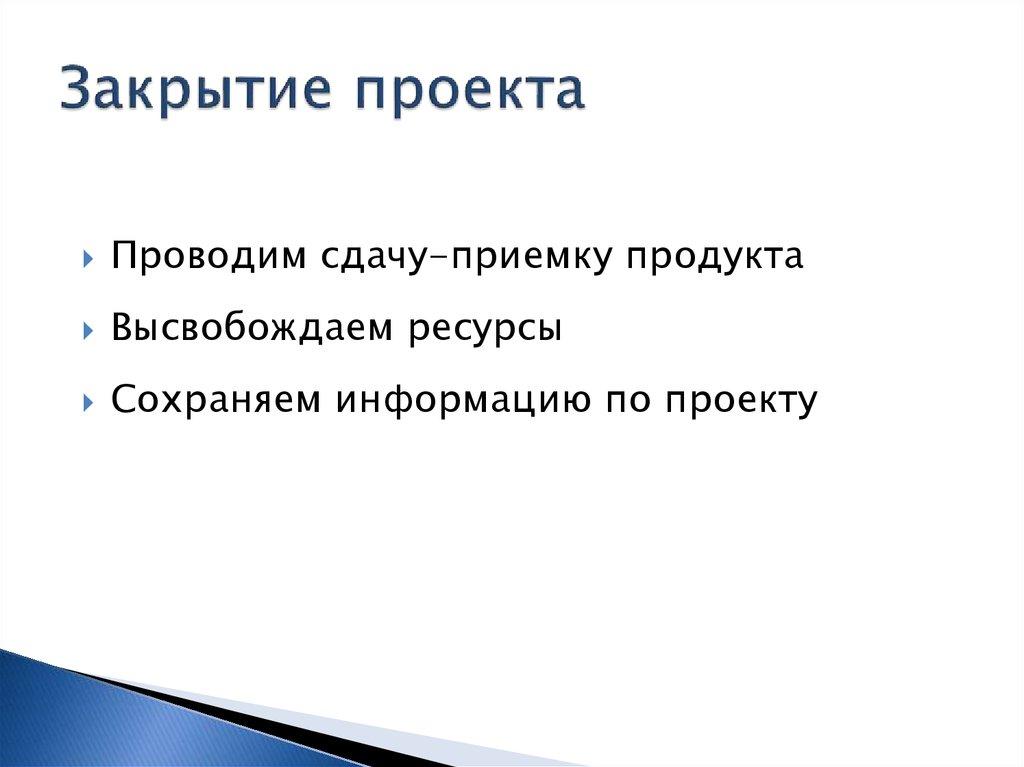 Закрытие проекта

Проводим сдачу-приемку продукта
Высвобождаем ресурсы
Сохраняем информацию по проекту